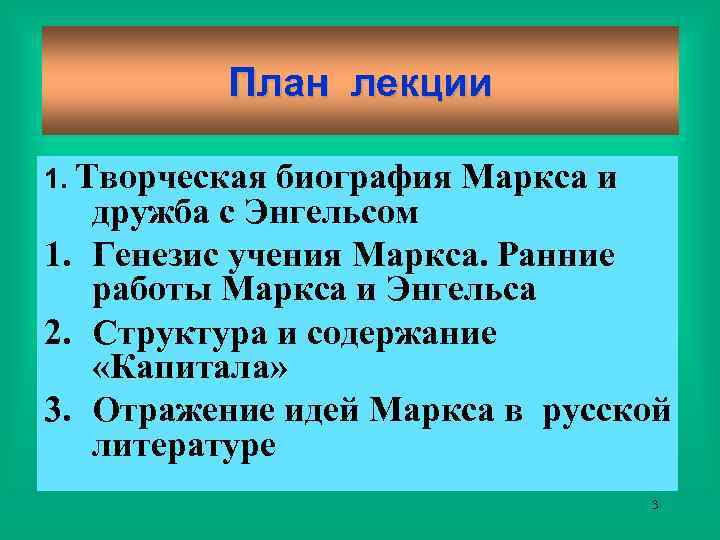 План лекции

1. Творческая биография Маркса и дружба с Энгельсом

1. Генезис учения Маркса. Ранние работы Маркса и Энгельса

2. Структура и содержание «Капитала»

3. Отражение идей Маркса в русской литературе

3